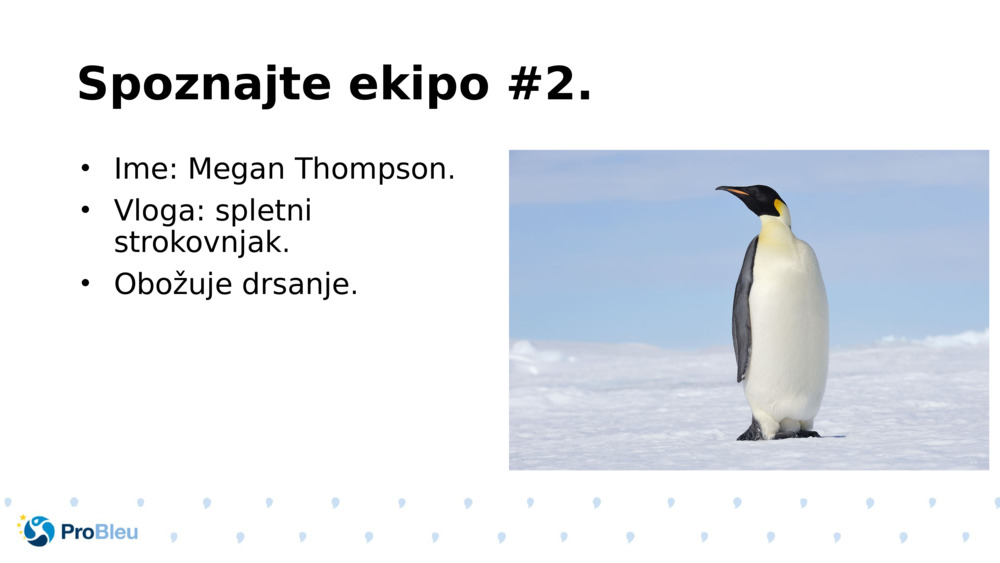 Spoznajte ekipo #2.

• Ime: Megan Thompson.
• Vloga: spletni strokovnjak.
• Obožuje drsanje.

ProBleu